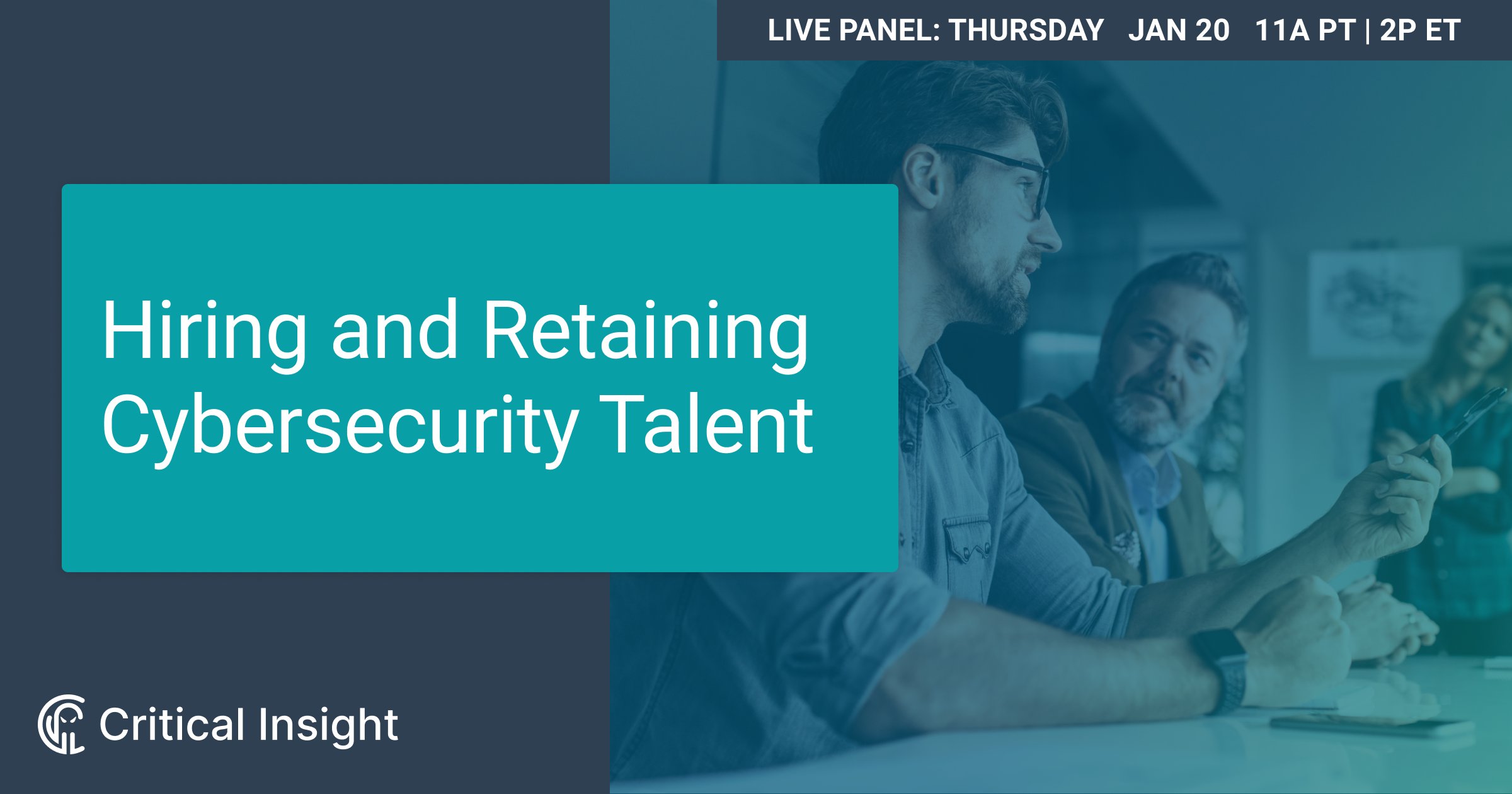 LIVE PANEL: THURSDAY JAN 20 11A PT | 2P ET

Hiring and Retaining Cybersecurity Talent

Critical Insight